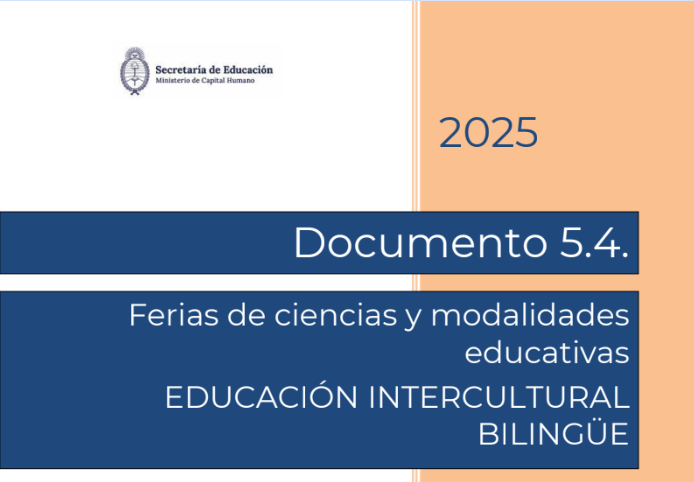 Secretaría de Educación
Ministerio de Capital Humano

2025

Documento 5.4.

Ferias de ciencias y modalidades educativas

EDUCACIÓN INTERCULTURAL BILINGÜE